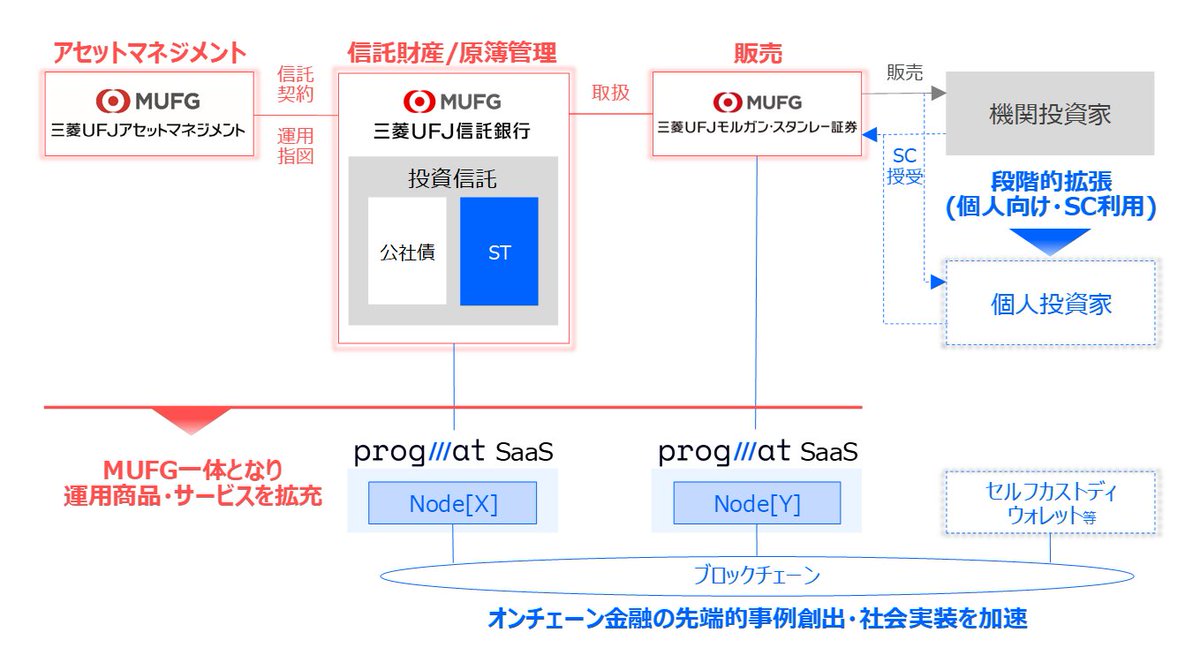 アセットマネジメント

MUFG
三菱UFJアセットマネジメント

信託契約

運用指図

信託財産/原簿管理

MUFG
三菱UFJ信託銀行

投資信託

公社債

ST

取扱

販売

MUFG
三菱UFJモルガン・スタンレー証券

販売

機関投資家

SC授受

段階的拡張
(個人向け・SC利用)

個人投資家

MUFG一体となり
運用商品・サービスを拡充

prog///at SaaS

Node[X]

prog///at SaaS

Node[Y]

セルフカストディ
ウォレット等

ブロックチェーン

オンチェーン金融の先端的事例創出・社会実装を加速